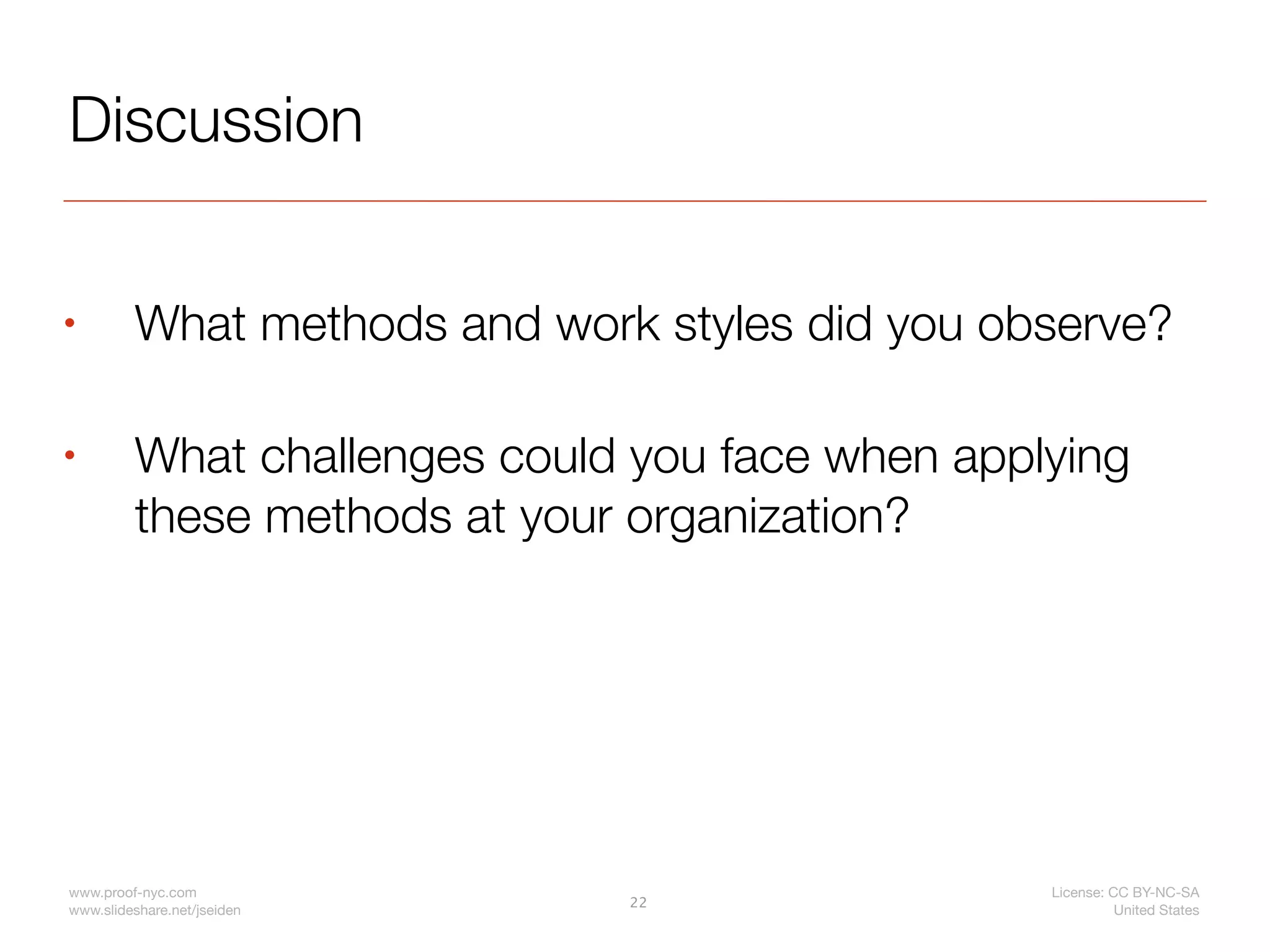 Discussion

• What methods and work styles did you observe?

• What challenges could you face when applying these methods at your organization?

www.proof-nyc.com
www.slideshare.net/jseiden

22

License: CC BY-NC-SA
United States